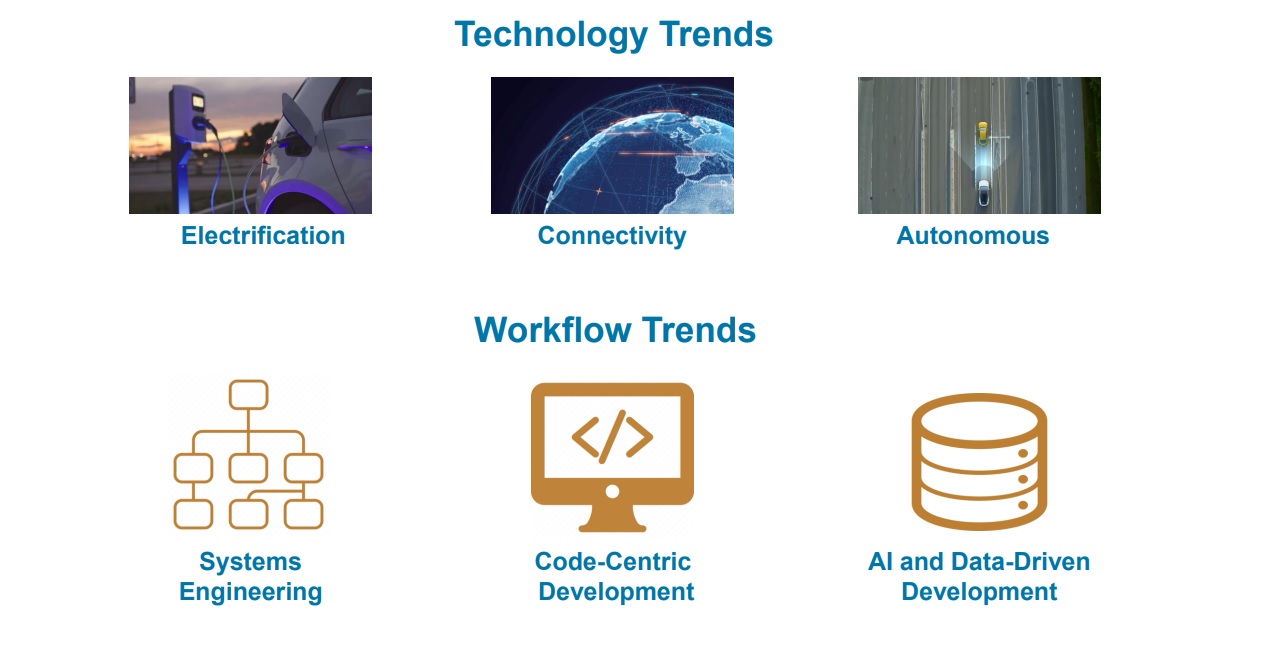 Technology Trends

Electrification

Connectivity

Autonomous

Workflow Trends

</>

Systems Engineering

Code-Centric Development

AI and Data-Driven Development